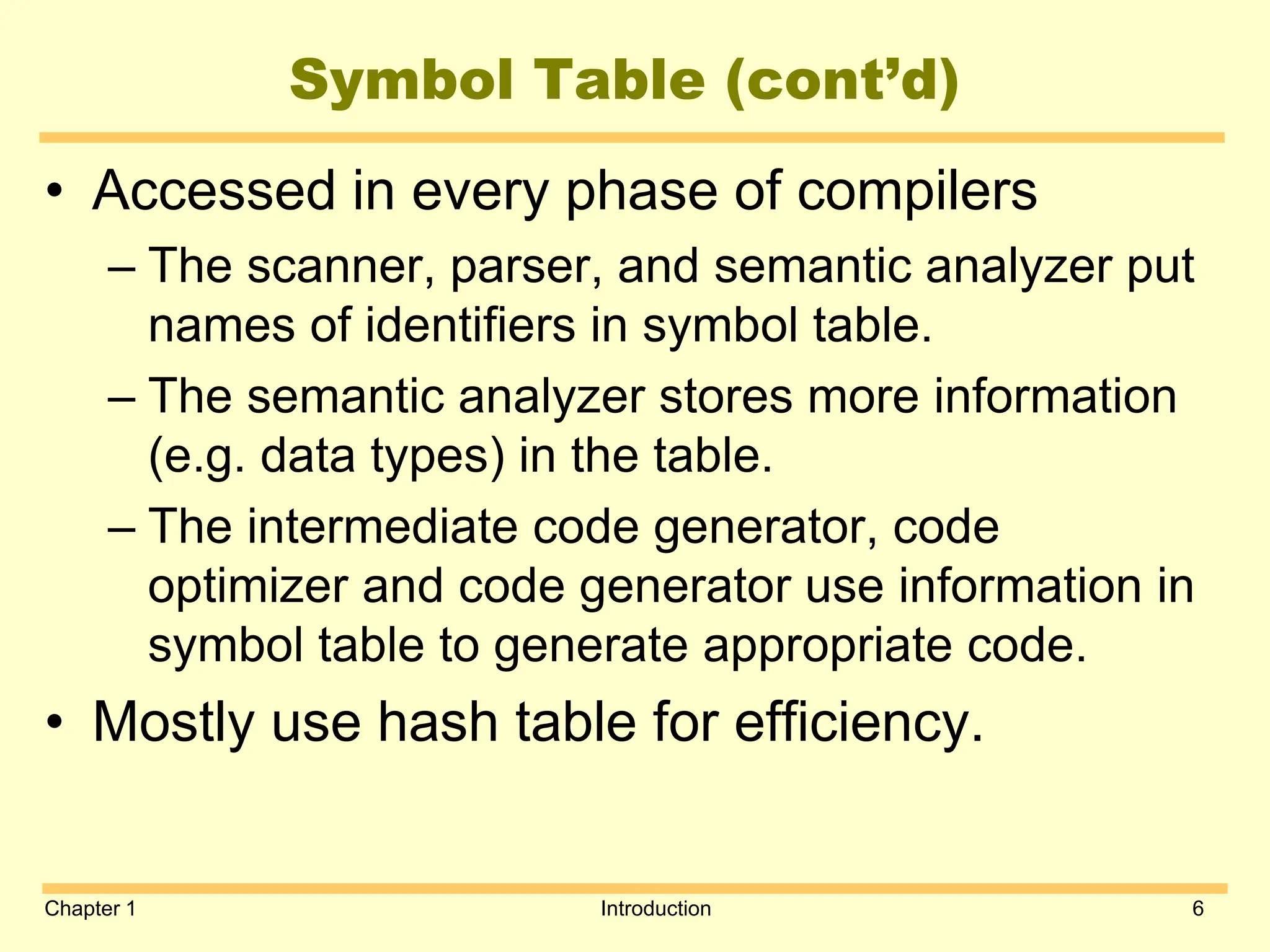 Symbol Table (cont’d)

• Accessed in every phase of compilers
– The scanner, parser, and semantic analyzer put names of identifiers in symbol table.
– The semantic analyzer stores more information (e.g. data types) in the table.
– The intermediate code generator, code optimizer and code generator use information in symbol table to generate appropriate code.
• Mostly use hash table for efficiency.

Chapter 1
Introduction
6